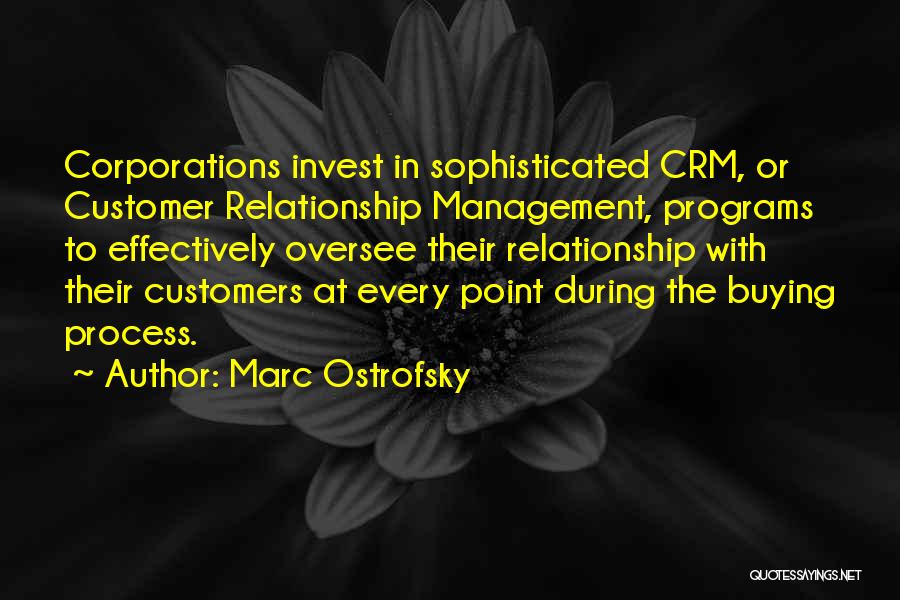 Corporations invest in sophisticated CRM, or Customer Relationship Management, programs to effectively oversee their relationship with their customers at every point during the buying process.

~ Author: Marc Ostrofsky

QUOTESSAYINGS.NET